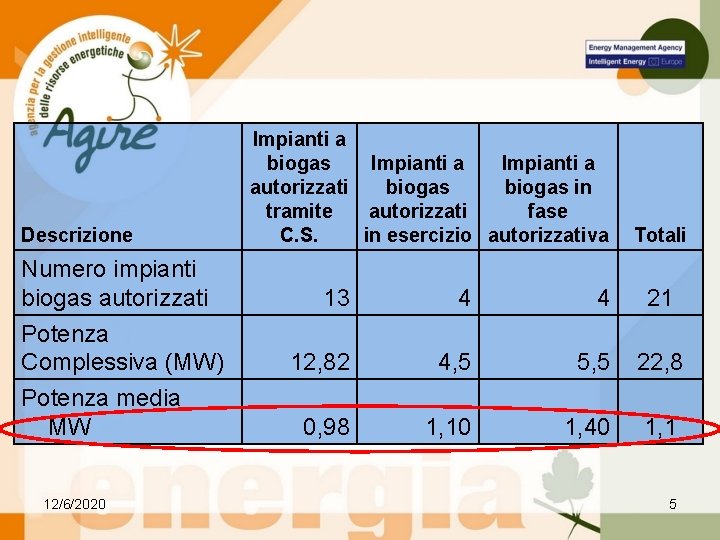 agenzia per la gestione intelligente delle risorse energetiche

Agire

Energy Management Agency
Intelligent Energy Europe

| Descrizione | Impianti a biogas autorizzati tramite C.S. | Impianti a biogas autorizzati in esercizio | Impianti a biogas in fase autorizzativa | Totali |
|---|---|---|---|---|
| Numero impianti biogas autorizzati | 13 | 4 | 4 | 21 |
| Potenza Complessiva (MW) | 12,82 | 4,5 | 5,5 | 22,8 |
| Potenza media MW | 0,98 | 1,10 | 1,40 | 1,1 |

energia

12/6/2020

5